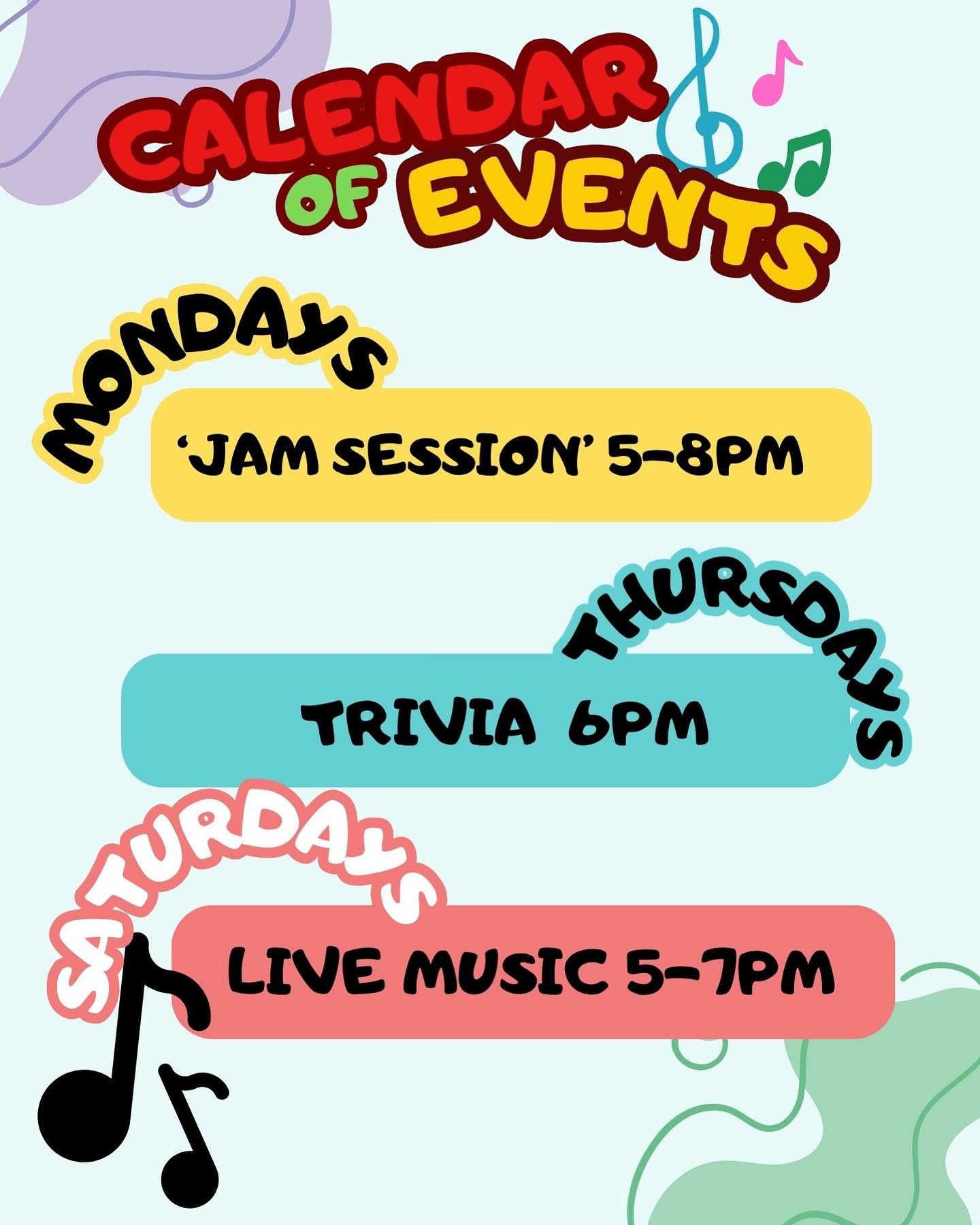 CALENDAR OF EVENTS

MONDAYS

'JAM SESSION' 5-8PM

THURSDAYS

TRIVIA 6PM

SATURDAYS

LIVE MUSIC 5-7PM